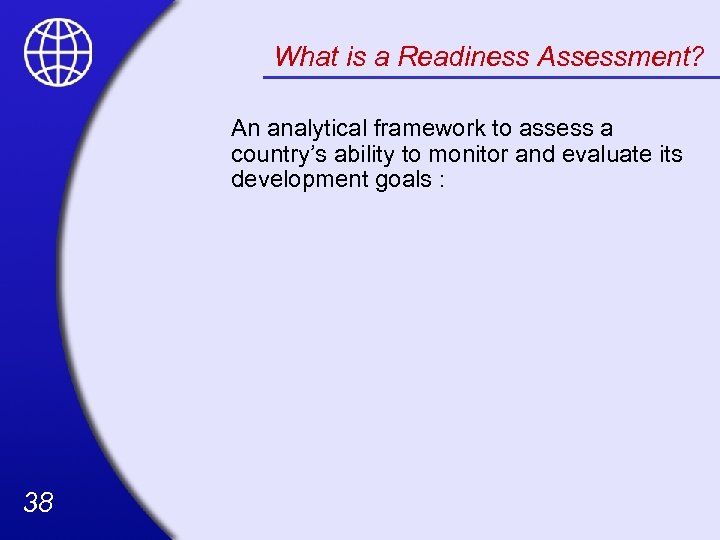 What is a Readiness Assessment?

An analytical framework to assess a country’s ability to monitor and evaluate its development goals :

38